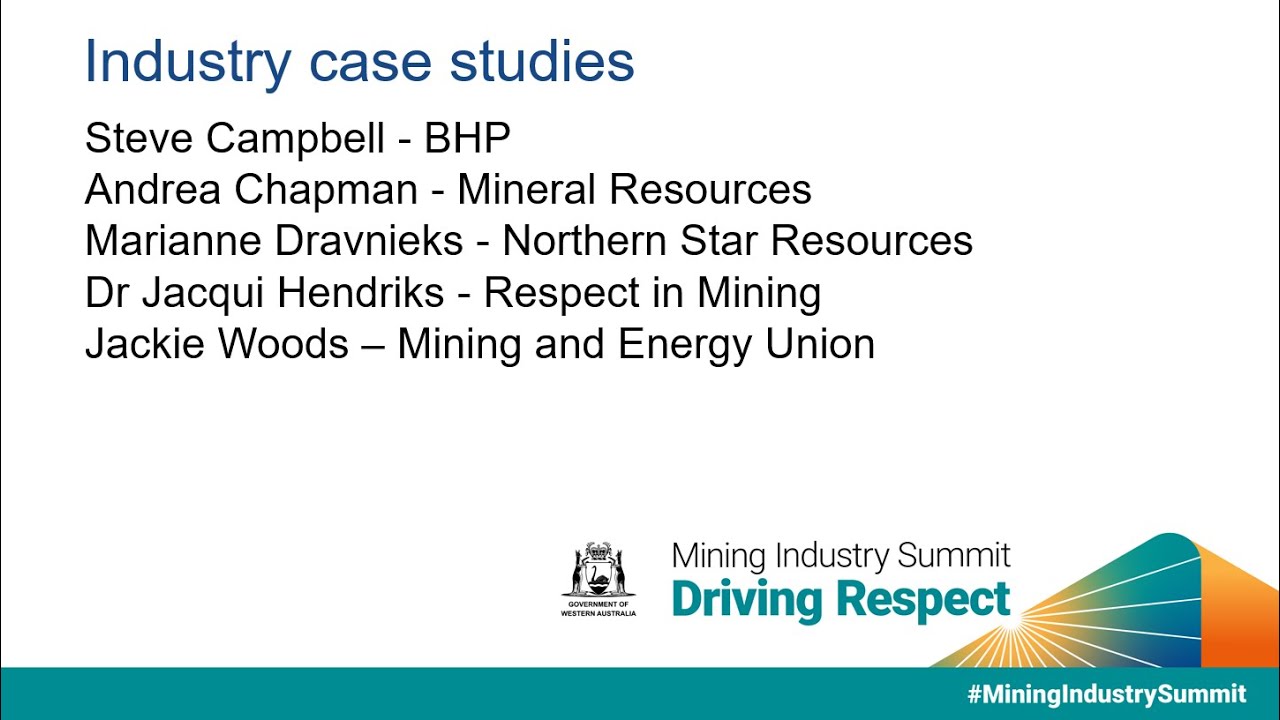 Industry case studies

Steve Campbell - BHP
Andrea Chapman - Mineral Resources
Marianne Dravnieks - Northern Star Resources
Dr Jacqui Hendriks - Respect in Mining
Jackie Woods – Mining and Energy Union

GOVERNMENT OF WESTERN AUSTRALIA

Mining Industry Summit
Driving Respect

#MiningIndustrySummit